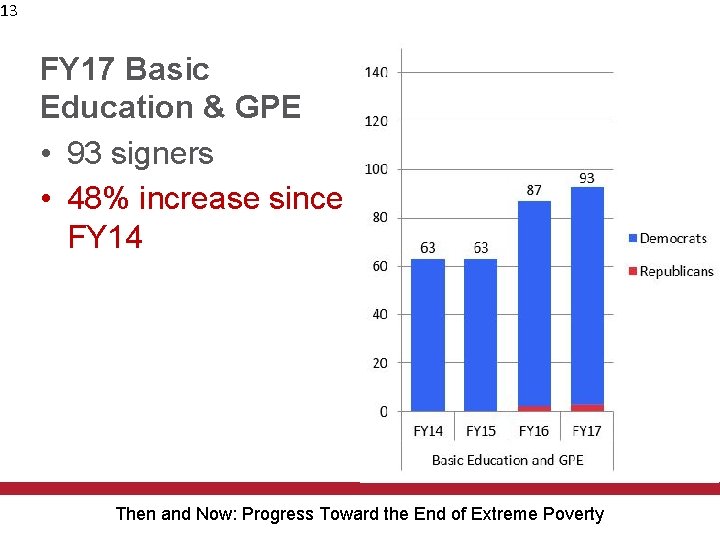 13

FY17 Basic Education & GPE

• 93 signers
• 48% increase since FY14

140
120
100
80
60
40
20
0

63 63 87 93

FY14 FY15 FY16 FY17
Basic Education and GPE

Democrats
Republicans

Then and Now: Progress Toward the End of Extreme Poverty